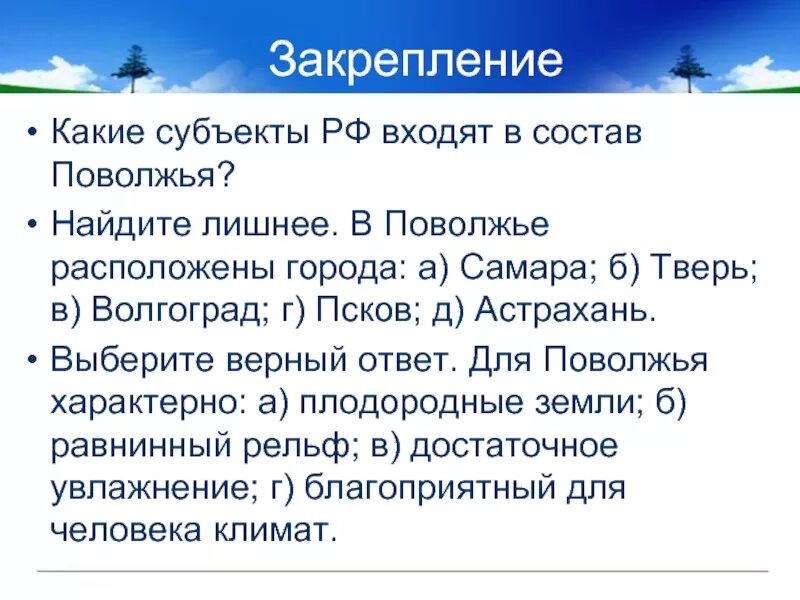 Закрепление

• Какие субъекты РФ входят в состав Поволжья?

• Найдите лишнее. В Поволжье расположены города: а) Самара; б) Тверь; в) Волгоград; г) Псков; д) Астрахань.

• Выберите верный ответ. Для Поволжья характерно: а) плодородные земли; б) равнинный рельф; в) достаточное увлажнение; г) благоприятный для человека климат.